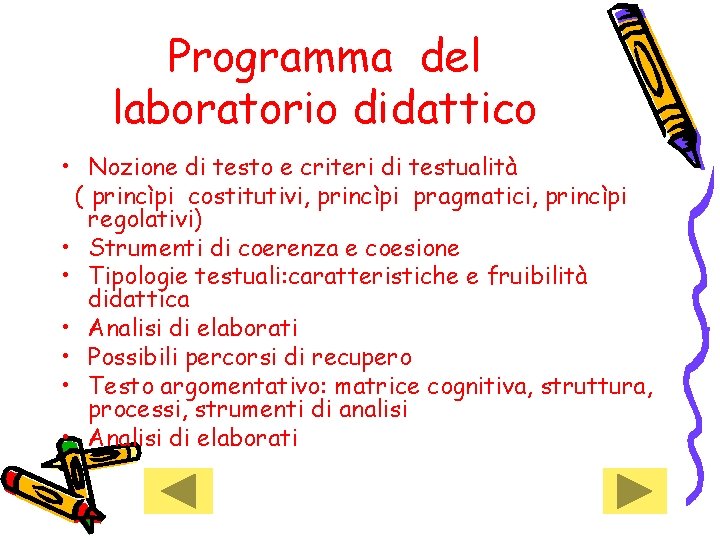 Programma del laboratorio didattico

• Nozione di testo e criteri di testualità
( princìpi costitutivi, princìpi pragmatici, princìpi regolativi)
• Strumenti di coerenza e coesione
• Tipologie testuali:caratteristiche e fruibilità didattica
• Analisi di elaborati
• Possibili percorsi di recupero
• Testo argomentativo: matrice cognitiva, struttura, processi, strumenti di analisi
• Analisi di elaborati